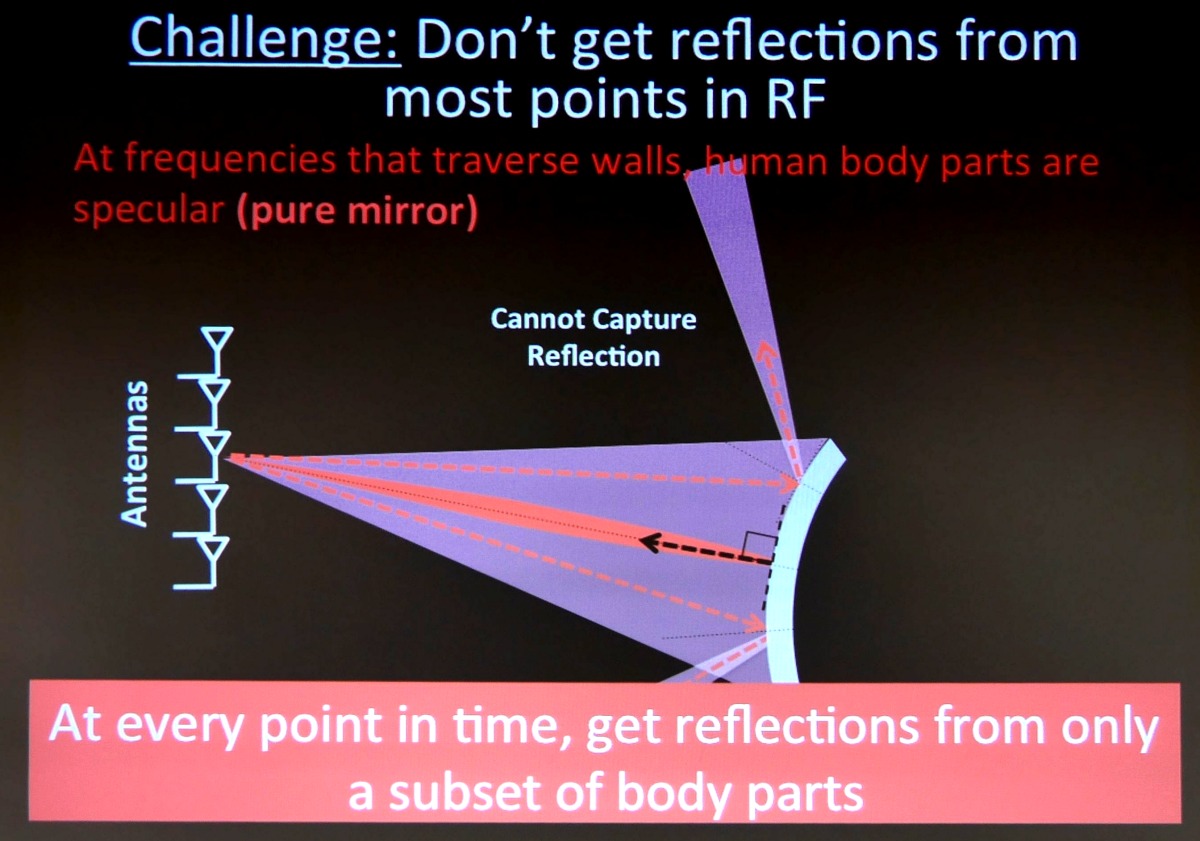 Challenge: Don't get reflections from most points in RF

At frequencies that traverse walls, human body parts are specular (pure mirror)

Cannot Capture Reflection

Antennas

At every point in time, get reflections from only a subset of body parts